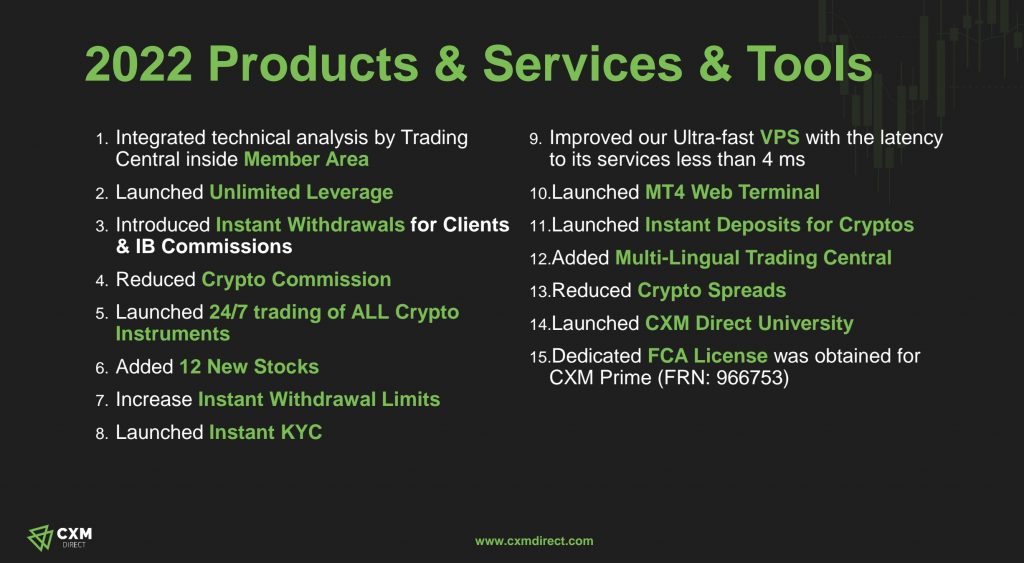 2022 Products & Services & Tools

1. Integrated technical analysis by Trading Central inside Member Area
2. Launched Unlimited Leverage
3. Introduced Instant Withdrawals for Clients & IB Commissions
4. Reduced Crypto Commission
5. Launched 24/7 trading of ALL Crypto Instruments
6. Added 12 New Stocks
7. Increase Instant Withdrawal Limits
8. Launched Instant KYC

9. Improved our Ultra-fast VPS with the latency to its services less than 4 ms
10. Launched MT4 Web Terminal
11. Launched Instant Deposits for Cryptos
12. Added Multi-Lingual Trading Central
13. Reduced Crypto Spreads
14. Launched CXM Direct University
15. Dedicated FCA License was obtained for CXM Prime (FRN: 966753)

CXM DIRECT

www.cxmdirect.com